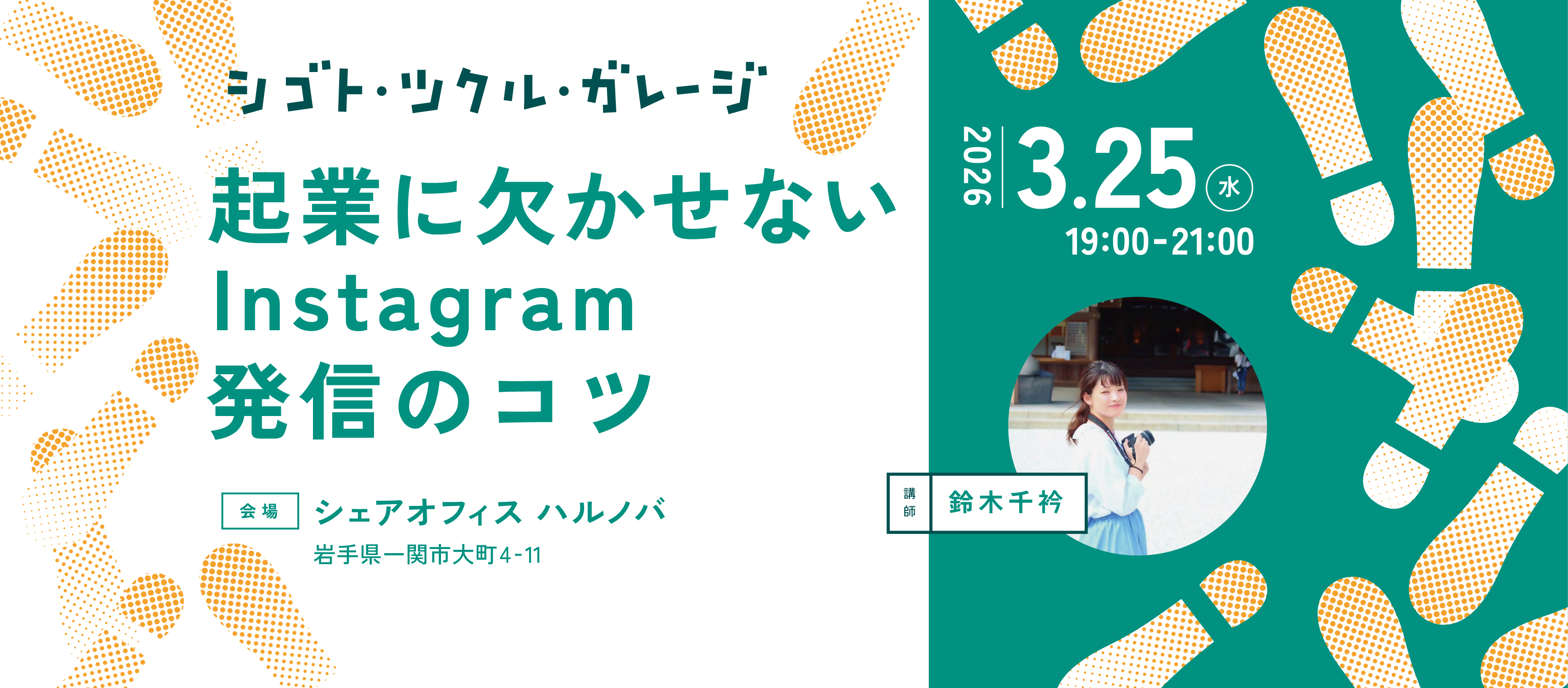 シゴト・ツクル・ガレージ

起業に欠かせない Instagram 発信のコツ

会場 シェアオフィス ハルノバ
岩手県一関市大町4-11

2026 3.25 水
19:00-21:00

講師 鈴木千衿